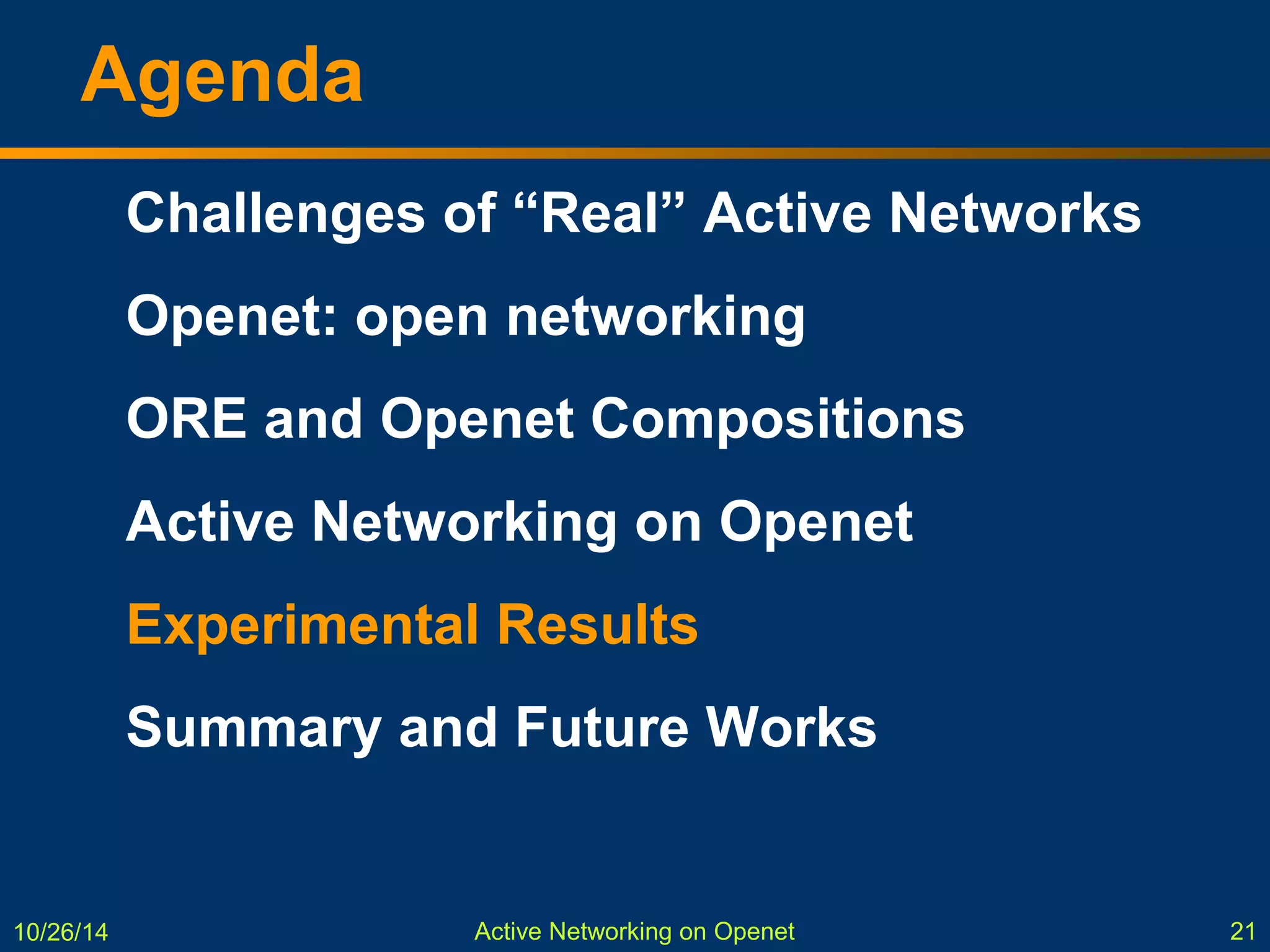 Agenda

Challenges of “Real” Active Networks

Openet: open networking

ORE and Openet Compositions

Active Networking on Openet

Experimental Results

Summary and Future Works

10/26/14
Active Networking on Openet
21